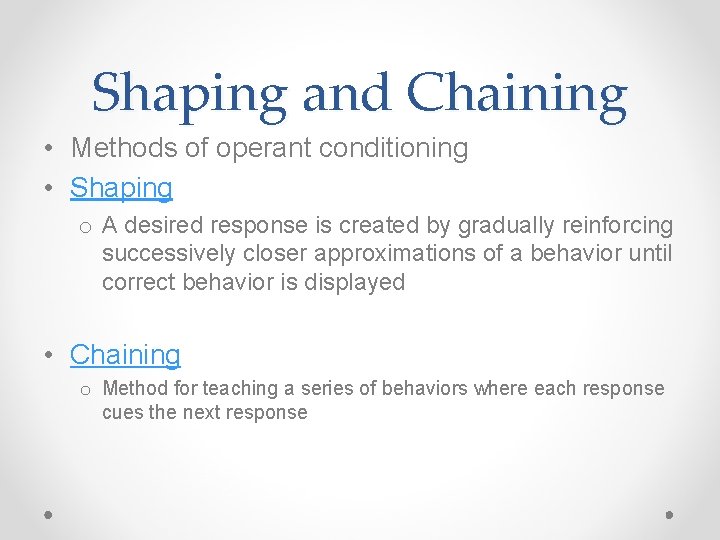 Shaping and Chaining

• Methods of operant conditioning
• Shaping
 o A desired response is created by gradually reinforcing successively closer approximations of a behavior until correct behavior is displayed

• Chaining
 o Method for teaching a series of behaviors where each response cues the next response